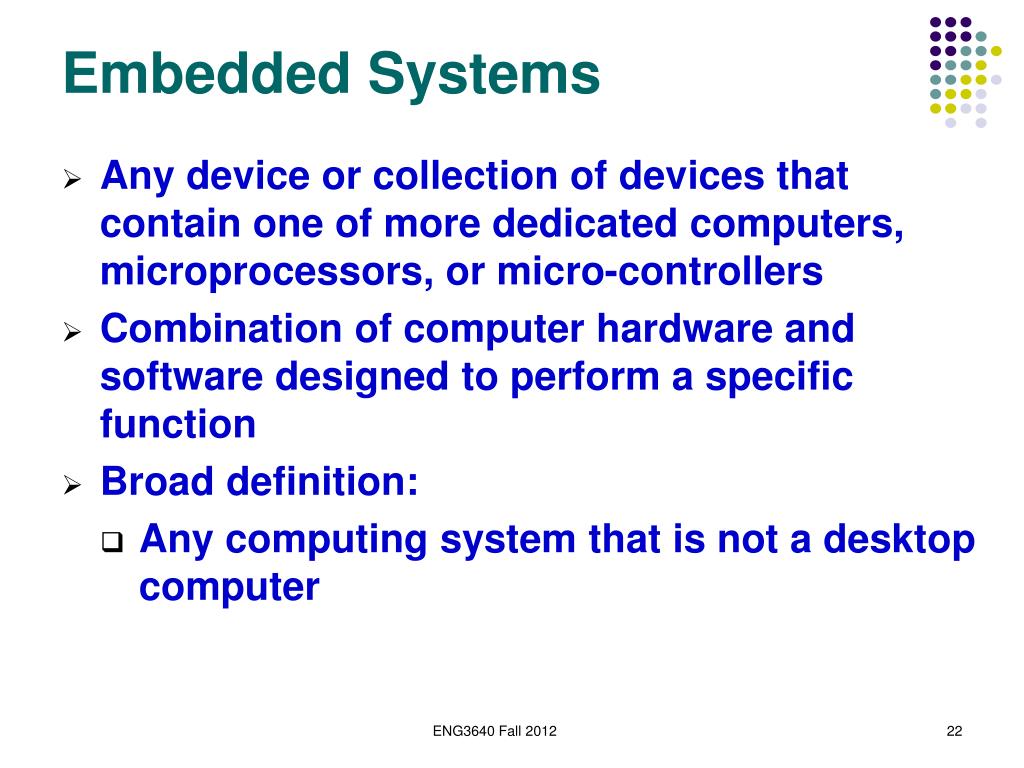 Embedded Systems

➢ Any device or collection of devices that contain one of more dedicated computers, microprocessors, or micro-controllers

➢ Combination of computer hardware and software designed to perform a specific function

➢ Broad definition:

❑ Any computing system that is not a desktop computer

ENG3640 Fall 2012

22